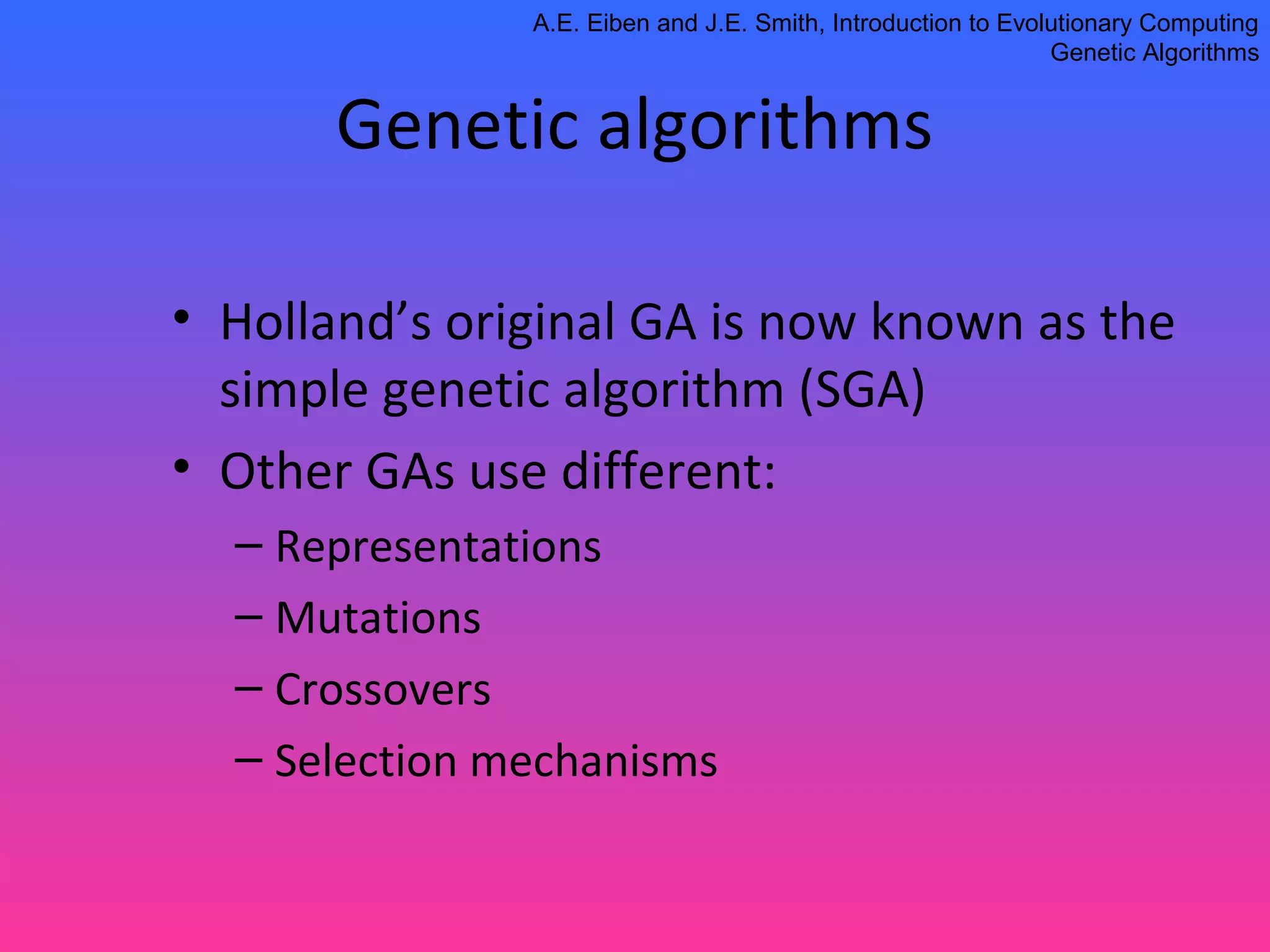 A.E. Eiben and J.E. Smith, Introduction to Evolutionary Computing
Genetic Algorithms

Genetic algorithms

• Holland’s original GA is now known as the simple genetic algorithm (SGA)
• Other GAs use different:
– Representations
– Mutations
– Crossovers
– Selection mechanisms